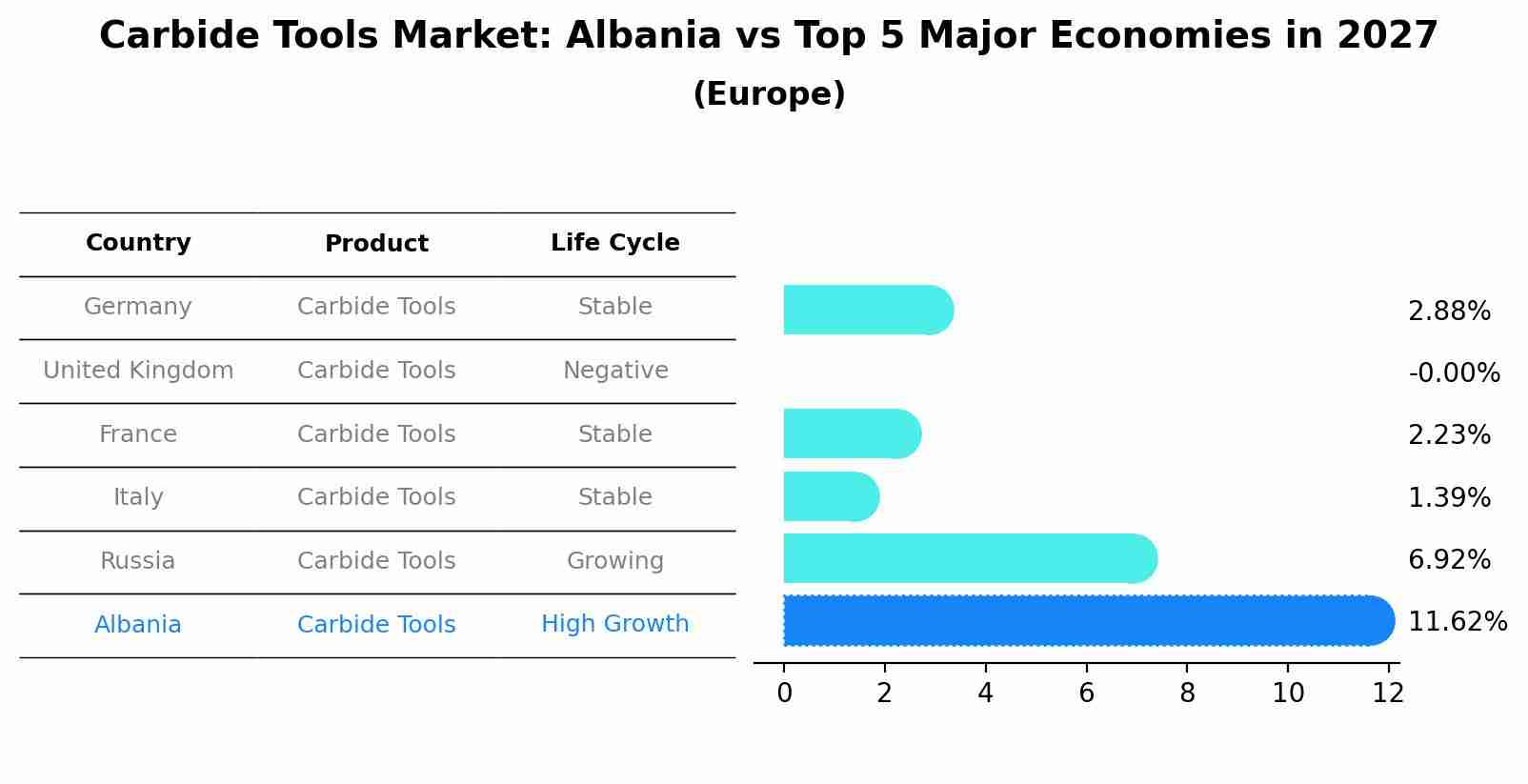 Carbide Tools Market: Albania vs Top 5 Major Economies in 2027
(Europe)

| Country | Product | Life Cycle |
|---|---|---|
| Germany | Carbide Tools | Stable |
| United Kingdom | Carbide Tools | Negative |
| France | Carbide Tools | Stable |
| Italy | Carbide Tools | Stable |
| Russia | Carbide Tools | Growing |
| Albania | Carbide Tools | High Growth |

2.88%
-0.00%
2.23%
1.39%
6.92%
11.62%

0 2 4 6 8 10 12